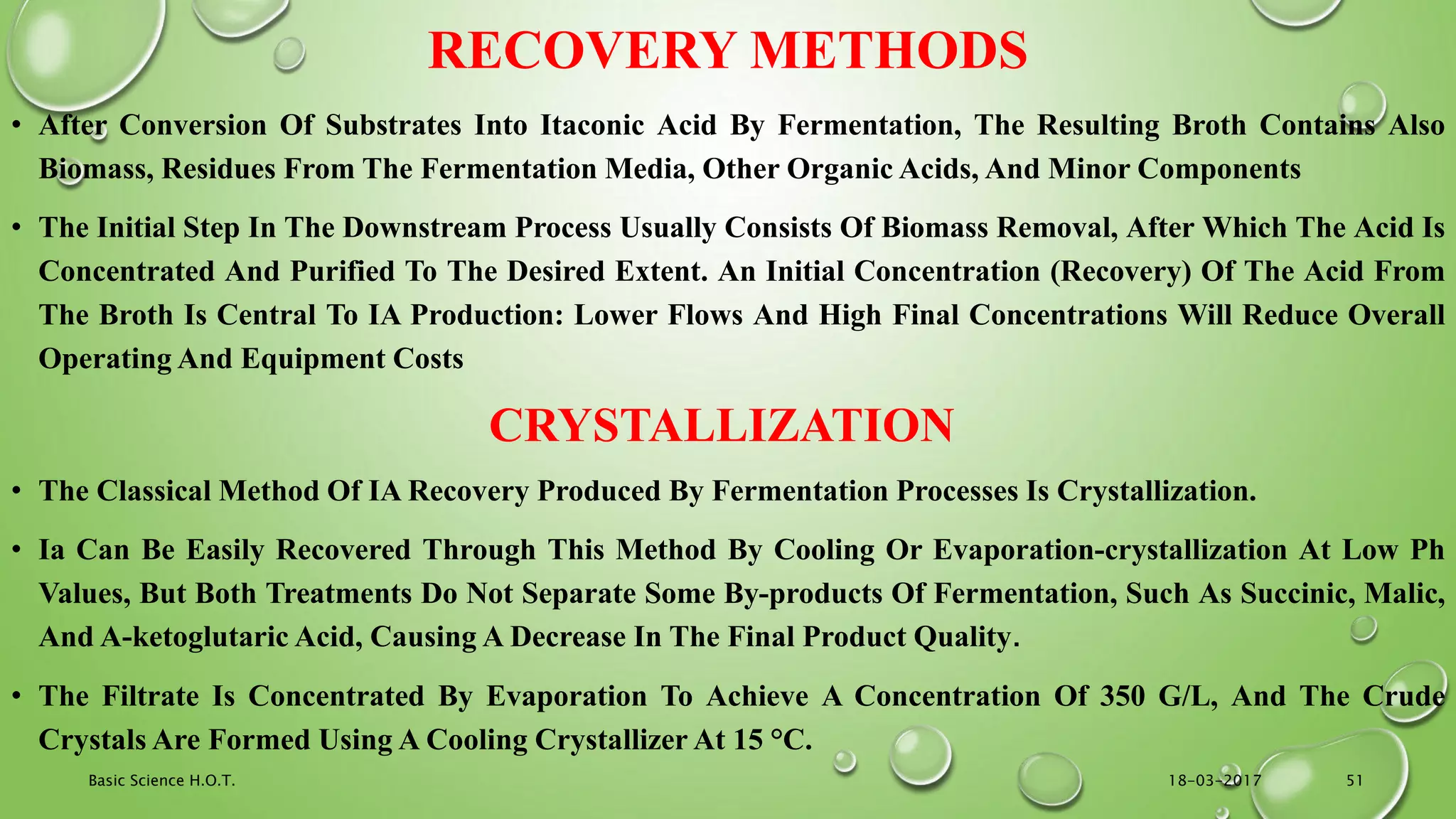 RECOVERY METHODS

• After Conversion Of Substrates Into Itaconic Acid By Fermentation, The Resulting Broth Contains Also Biomass, Residues From The Fermentation Media, Other Organic Acids, And Minor Components

• The Initial Step In The Downstream Process Usually Consists Of Biomass Removal, After Which The Acid Is Concentrated And Purified To The Desired Extent. An Initial Concentration (Recovery) Of The Acid From The Broth Is Central To IA Production: Lower Flows And High Final Concentrations Will Reduce Overall Operating And Equipment Costs

CRYSTALLIZATION

• The Classical Method Of IA Recovery Produced By Fermentation Processes Is Crystallization.

• Ia Can Be Easily Recovered Through This Method By Cooling Or Evaporation-crystallization At Low Ph Values, But Both Treatments Do Not Separate Some By-products Of Fermentation, Such As Succinic, Malic, And A-ketoglutaric Acid, Causing A Decrease In The Final Product Quality.

• The Filtrate Is Concentrated By Evaporation To Achieve A Concentration Of 350 G/L, And The Crude Crystals Are Formed Using A Cooling Crystallizer At 15 °C.

Basic Science H.O.T.

18-03-2017

51